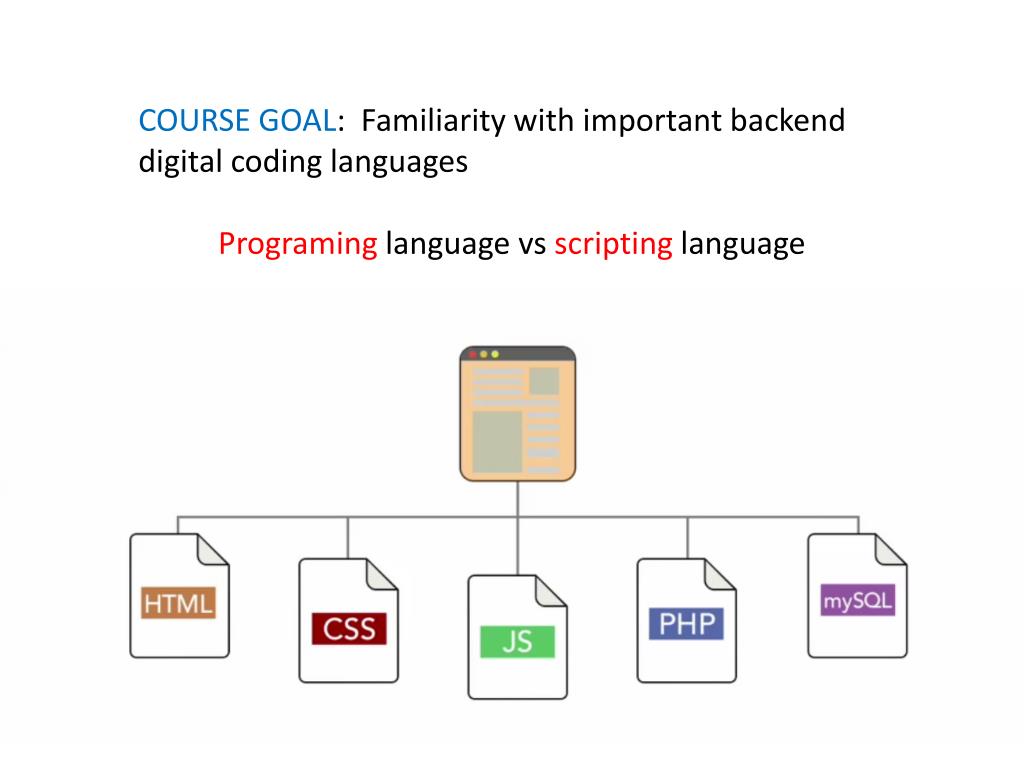 COURSE GOAL: Familiarity with important backend digital coding languages

Programing language vs scripting language

HTML

CSS

JS

PHP

mySQL